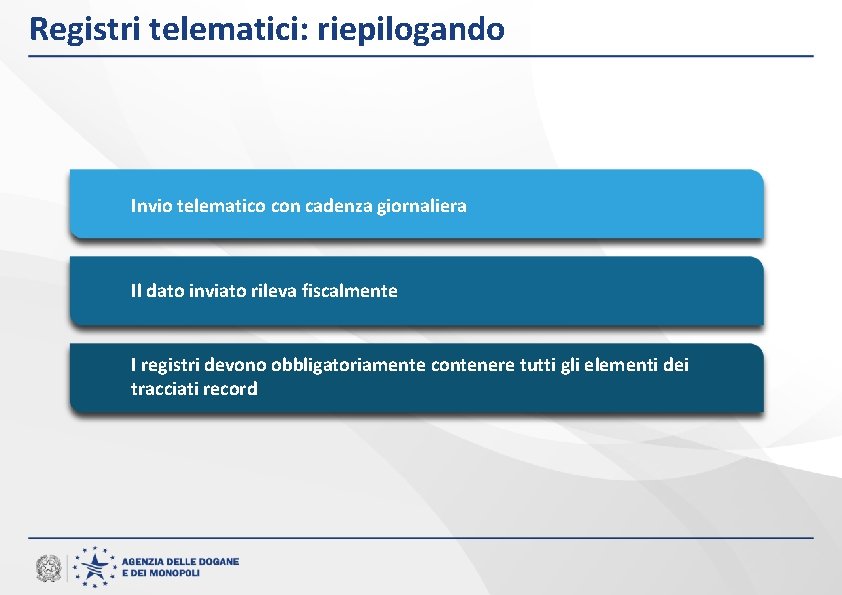 Registri telematici: riepilogando

Invio telematico con cadenza giornaliera

Il dato inviato rileva fiscalmente

I registri devono obbligatoriamente contenere tutti gli elementi dei tracciati record

AGENZIA DELLE DOGANE
E DEI MONOPOLI